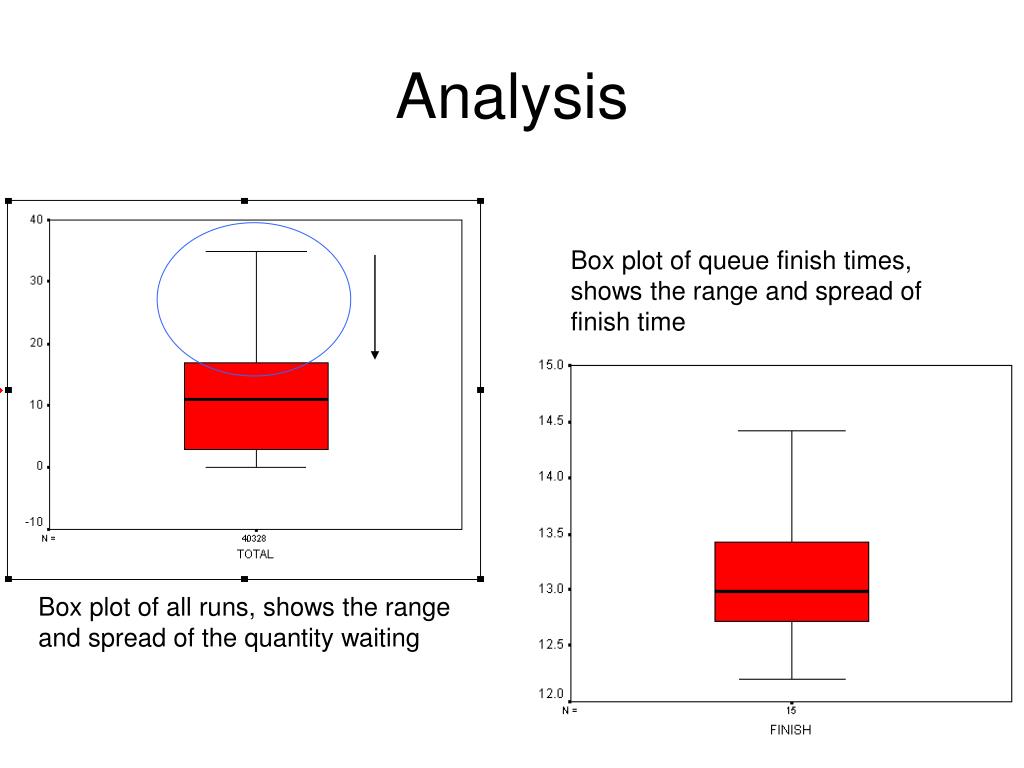 Analysis

40
30
20
10
0
-10
N =
40328
TOTAL

Box plot of all runs, shows the range and spread of the quantity waiting

Box plot of queue finish times, shows the range and spread of finish time

15.0
14.5
14.0
13.5
13.0
12.5
12.0
N =
15
FINISH